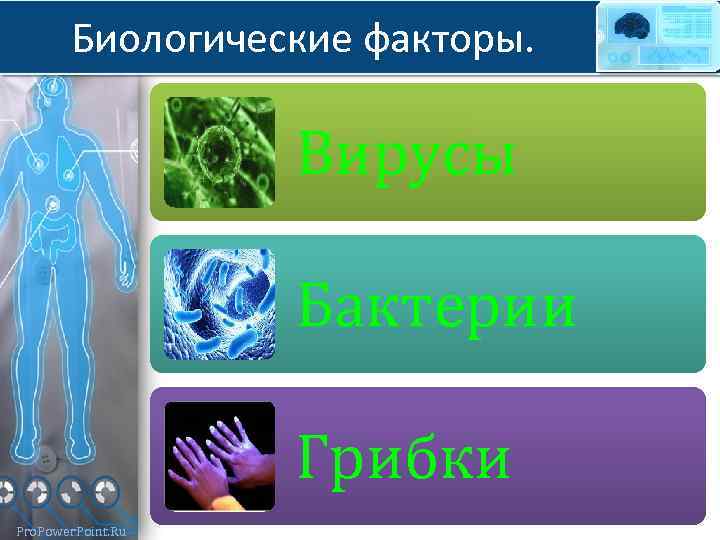 Биологические факторы.

Вирусы

Бактерии

Грибки

ProPowerPoint.Ru